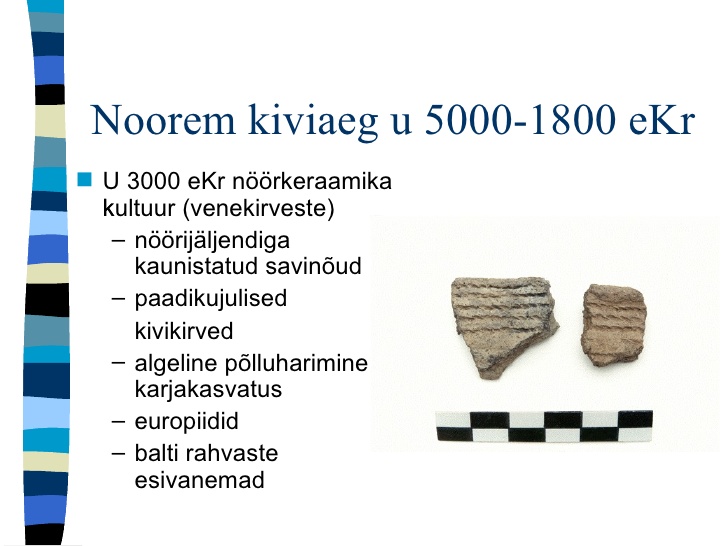 Noorem kiviaeg u 5000-1800 eKr

U 3000 eKr nöörkeraamika kultuur (venekirveste)

– nöörijäljendiga kaunistatud savinõud
– paadikujulised kivikirved
– algeline põlluharimine karjakasvatus
– europiidid
– balti rahvaste esivanemad